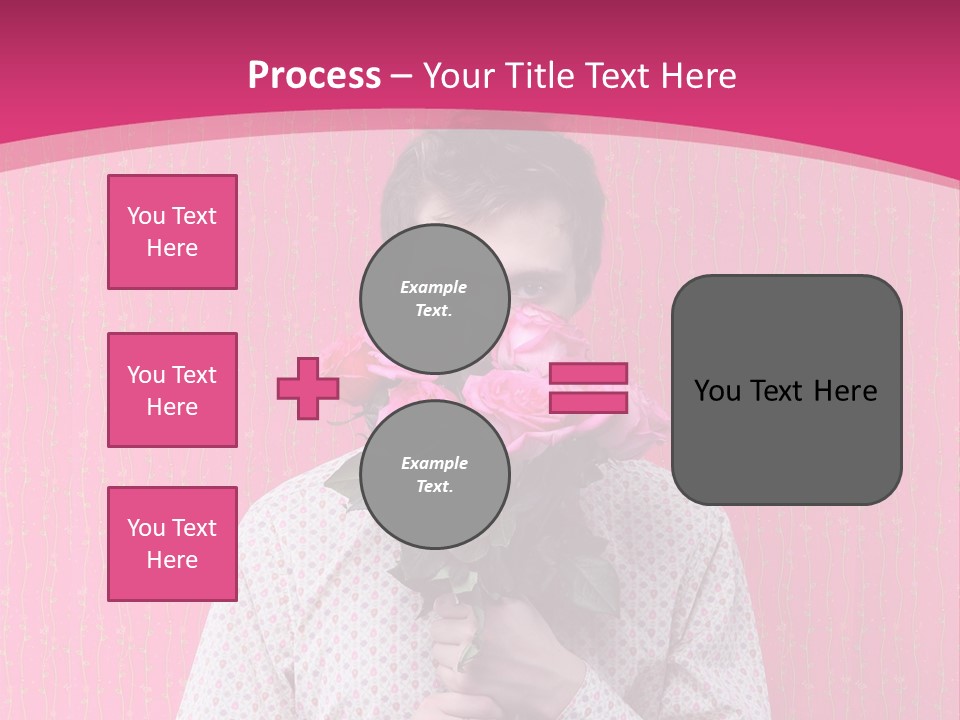 Process – Your Title Text Here

You Text Here

You Text Here

You Text Here

Example Text.

Example Text.

You Text Here